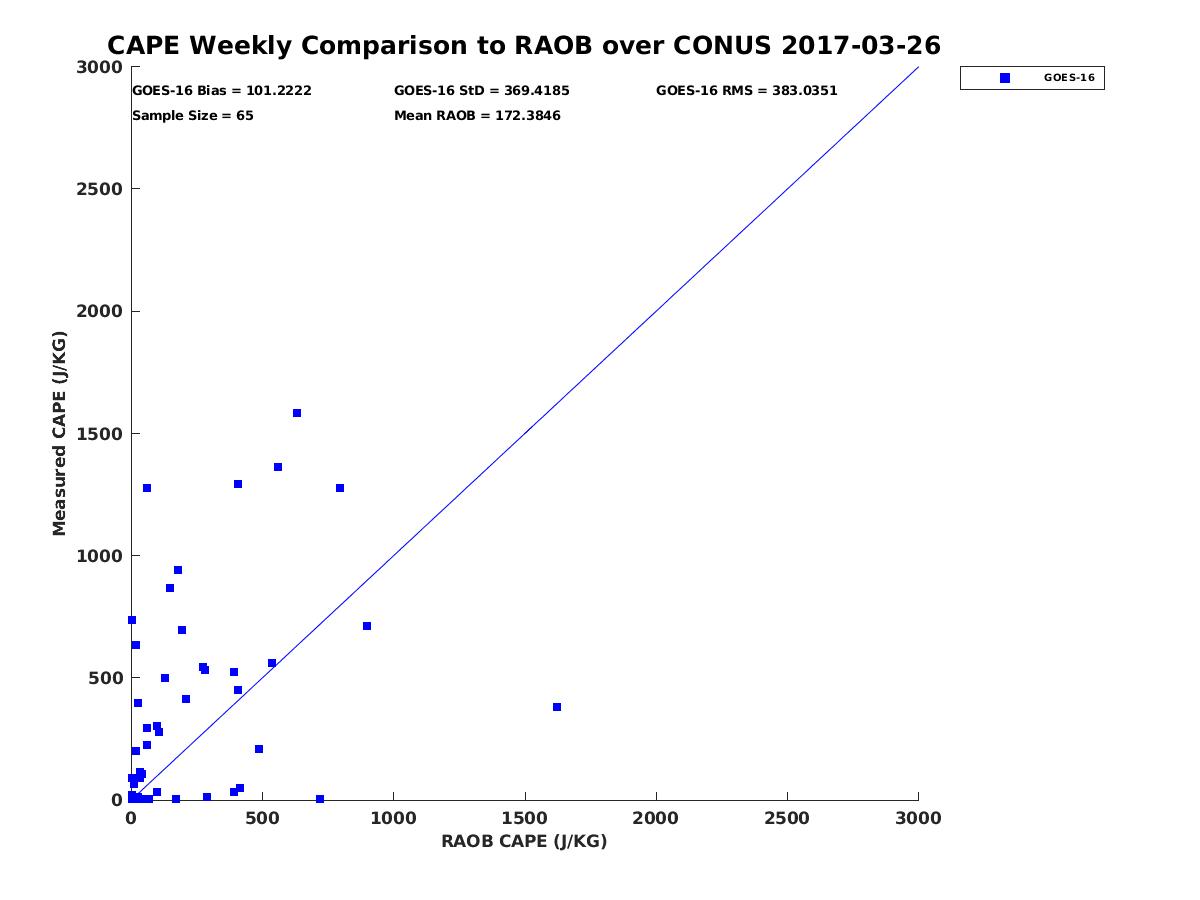 CAPE Weekly Comparison to RAOB over CONUS 2017-03-26

GOES-16 Bias = 101.2222
GOES-16 StD = 369.4185
GOES-16 RMS = 383.0351
Sample Size = 65
Mean RAOB = 172.3846

GOES-16

Measured CAPE (J/KG)

3000
2500
2000
1500
1000
500
0

0
500
1000
1500
2000
2500
3000

RAOB CAPE (J/KG)